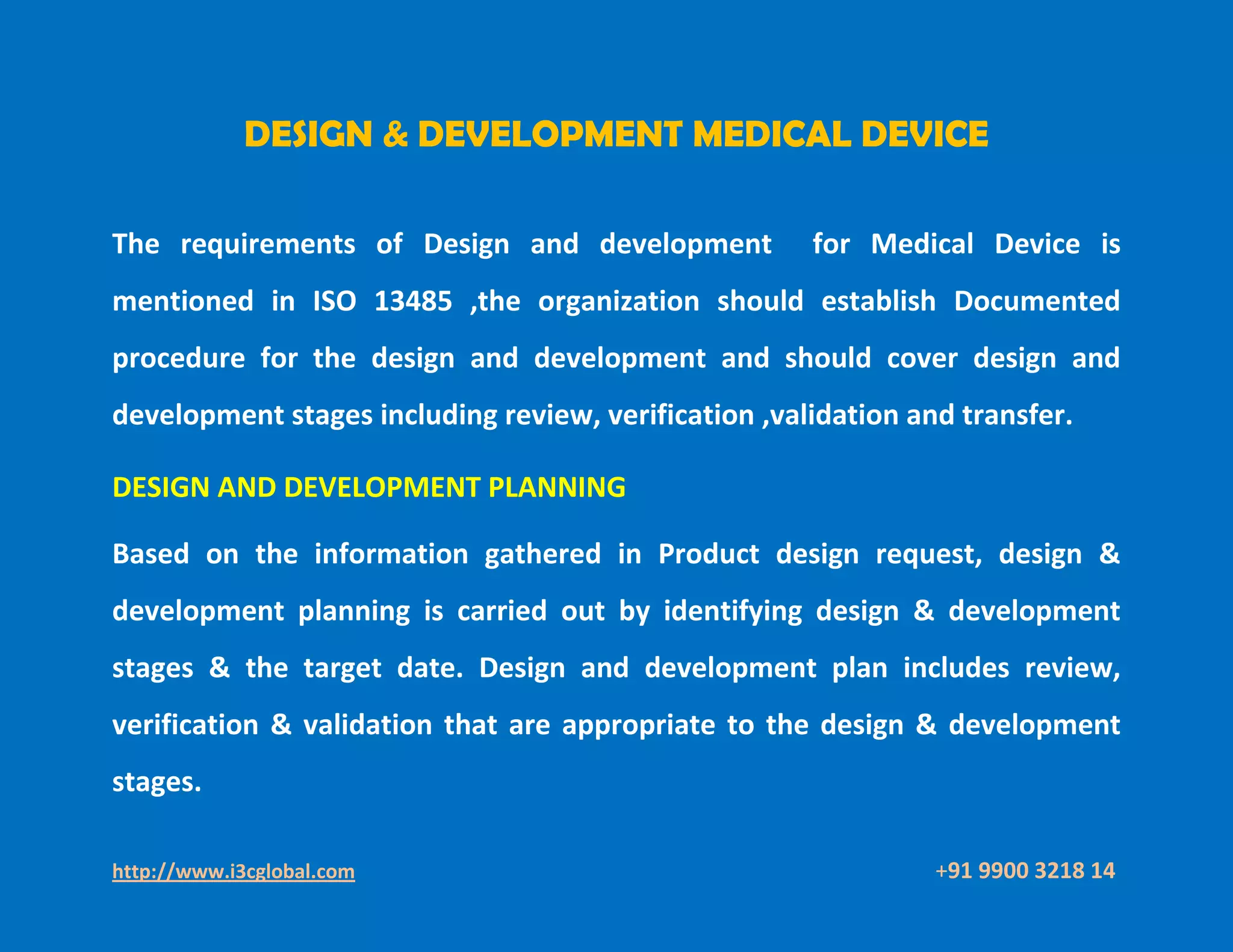 DESIGN & DEVELOPMENT MEDICAL DEVICE

The requirements of Design and development for Medical Device is mentioned in ISO 13485 ,the organization should establish Documented procedure for the design and development and should cover design and development stages including review, verification ,validation and transfer.

DESIGN AND DEVELOPMENT PLANNING

Based on the information gathered in Product design request, design & development planning is carried out by identifying design & development stages & the target date. Design and development plan includes review, verification & validation that are appropriate to the design & development stages.

http://www.i3cglobal.com

+91 9900 3218 14